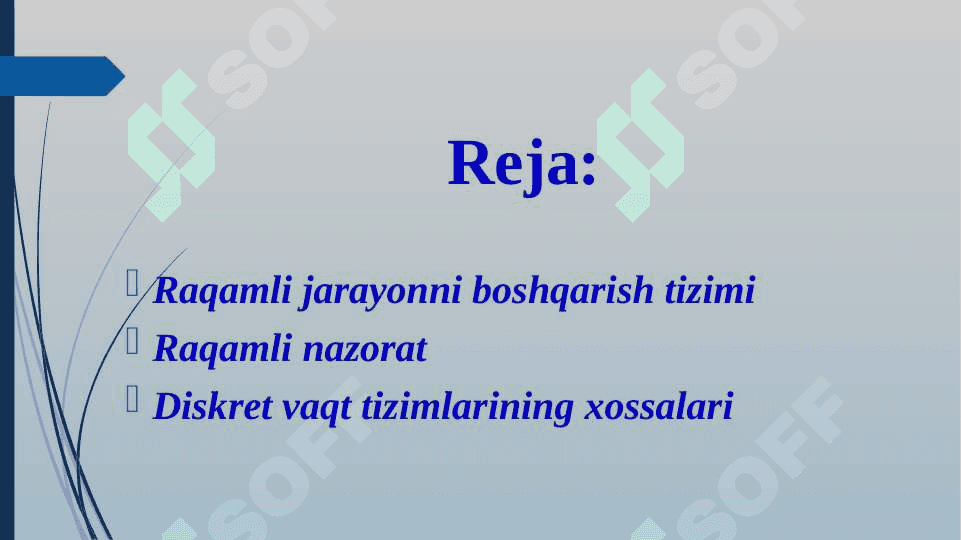 SOFF SOFF

Reja:

Raqamli jarayonni boshqarish tizimi
Raqamli nazorat
Diskret vaqt tizimlarining xossalari

SOFF SOFF